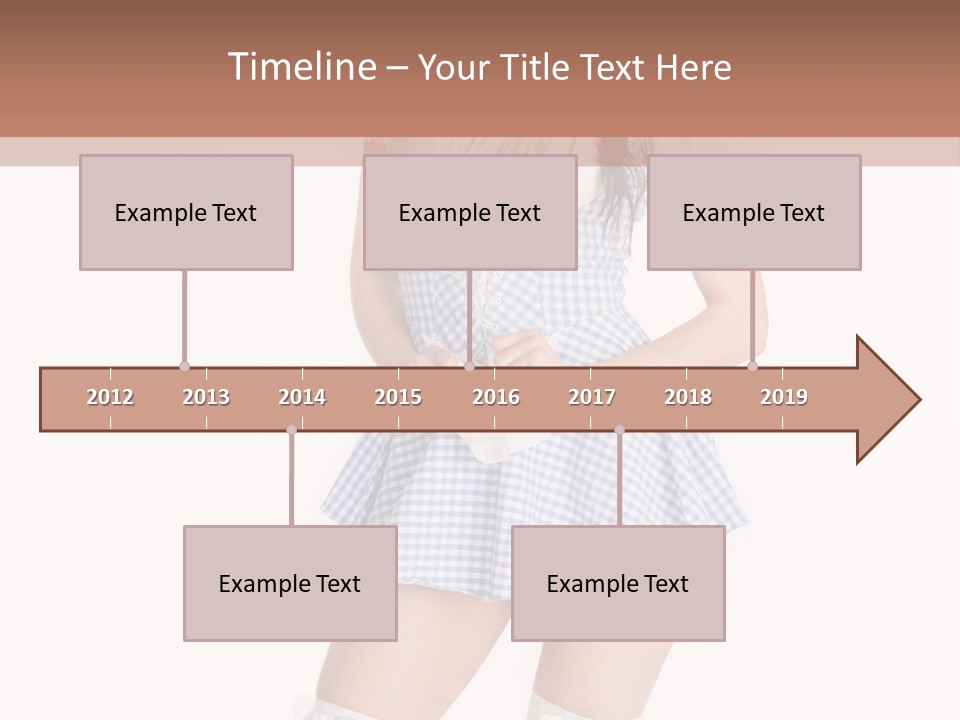 Timeline – Your Title Text Here

Example Text

Example Text

Example Text

2012 2013 2014 2015 2016 2017 2018 2019

Example Text

Example Text